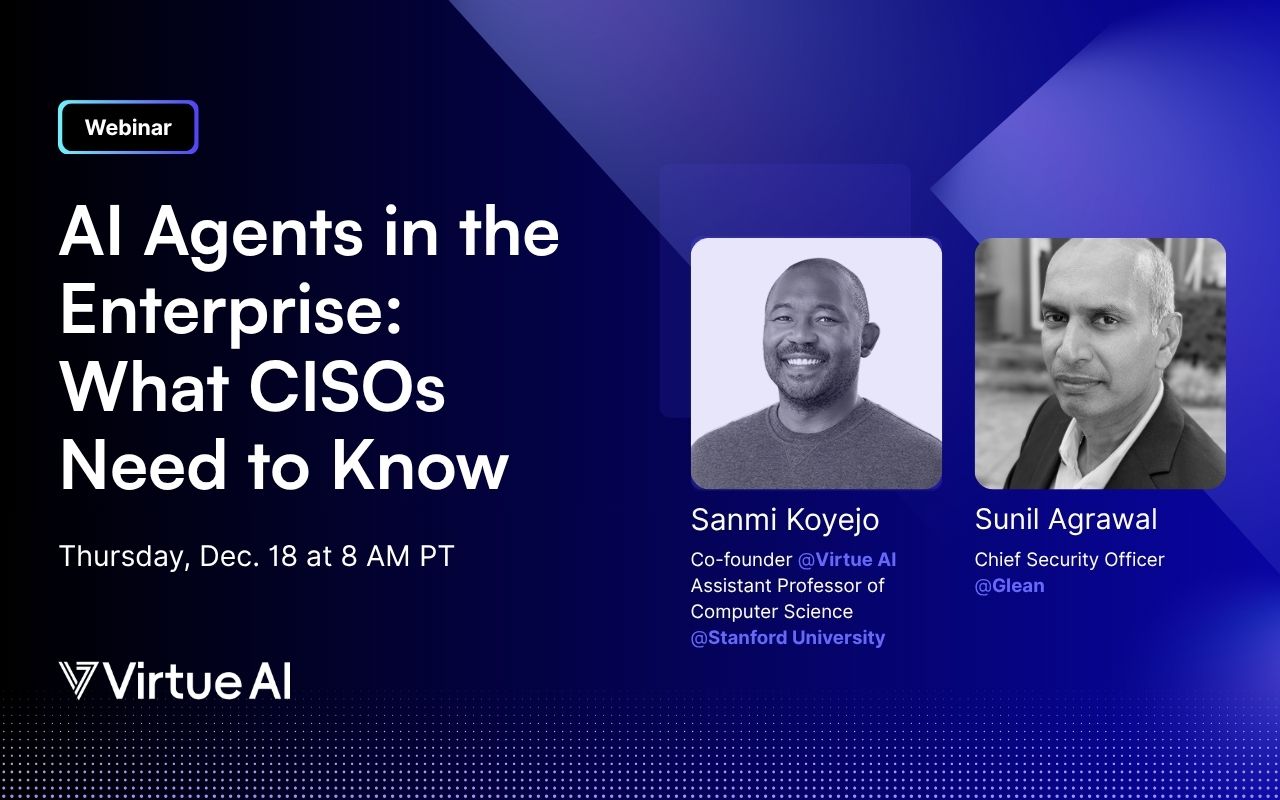 Webinar

AI Agents in the Enterprise: What CISOs Need to Know

Thursday, Dec. 18 at 8 AM PT

Virtue AI

Sanmi Koyejo
Co-founder @Virtue AI
Assistant Professor of Computer Science
@Stanford University

Sunil Agrawal
Chief Security Officer
@Glean